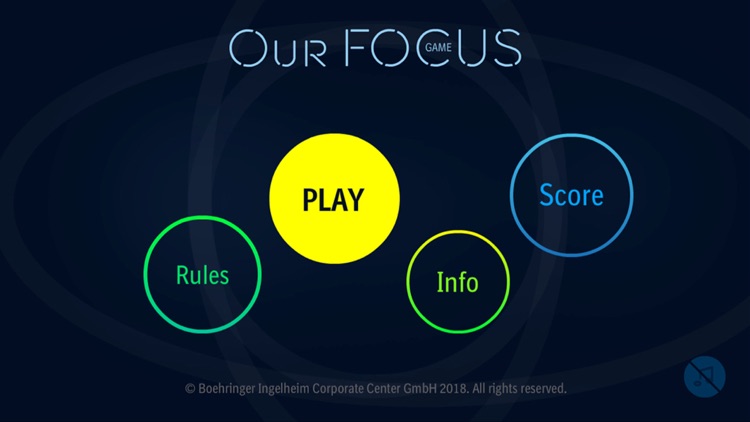 OUR FOCUS GAME

PLAY

Score

Rules

Info

© Boehringer Ingelheim Corporate Center GmbH 2018. All rights reserved.